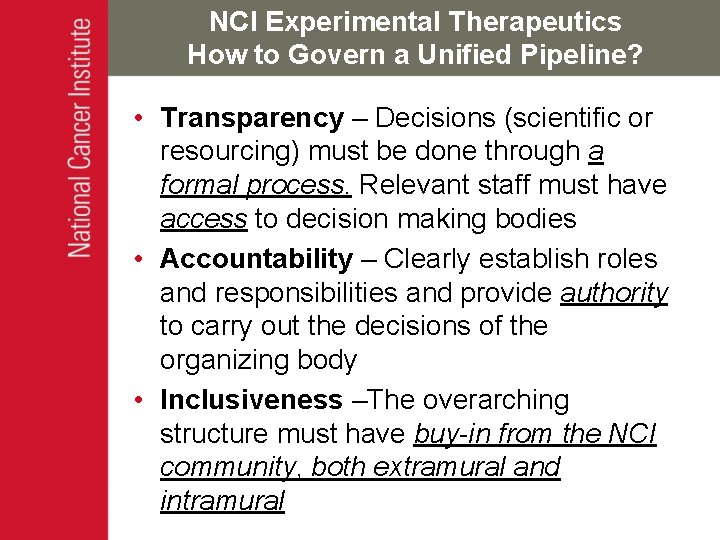 National Cancer Institute

NCI Experimental Therapeutics
How to Govern a Unified Pipeline?

• Transparency – Decisions (scientific or resourcing) must be done through a formal process. Relevant staff must have access to decision making bodies

• Accountability – Clearly establish roles and responsibilities and provide authority to carry out the decisions of the organizing body

• Inclusiveness –The overarching structure must have buy-in from the NCI community, both extramural and intramural